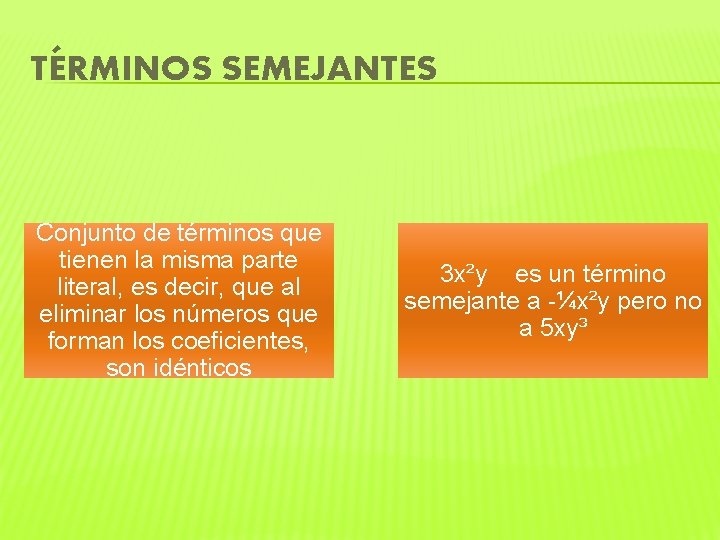 TÉRMINOS SEMEJANTES

Conjunto de términos que tienen la misma parte literal, es decir, que al eliminar los números que forman los coeficientes, son idénticos

$3x^2y$ es un término semejante a $-\frac{1}{4}x^2y$ pero no a $5xy^3$